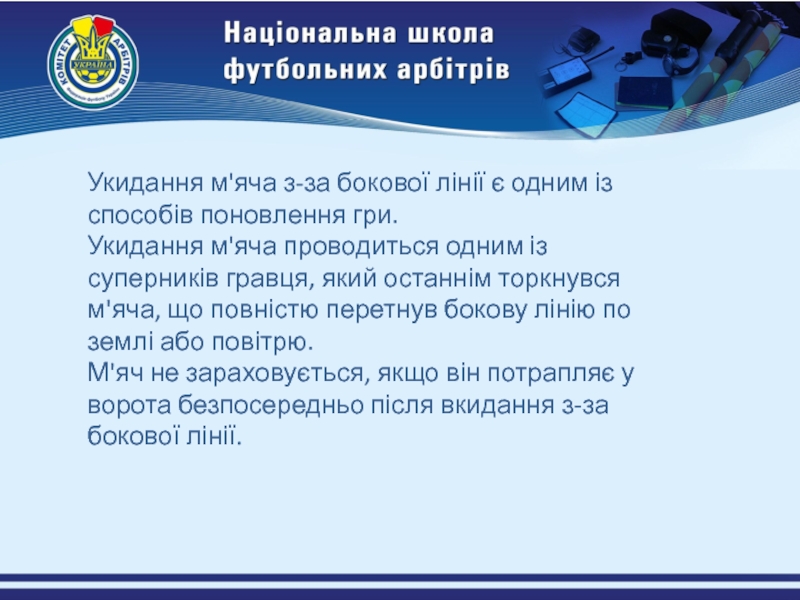 КОМІТЕТ АРБІТРІВ
УКРАЇНА

Національна школа футбольних арбітрів

Укидання м'яча з-за бокової лінії є одним із способів поновлення гри.
Укидання м'яча проводиться одним із суперників гравця, який останнім торкнувся м'яча, що повністю перетнув бокову лінію по землі або повітрю.
М'яч не зараховується, якщо він потрапляє у ворота безпосередньо після вкидання з-за бокової лінії.